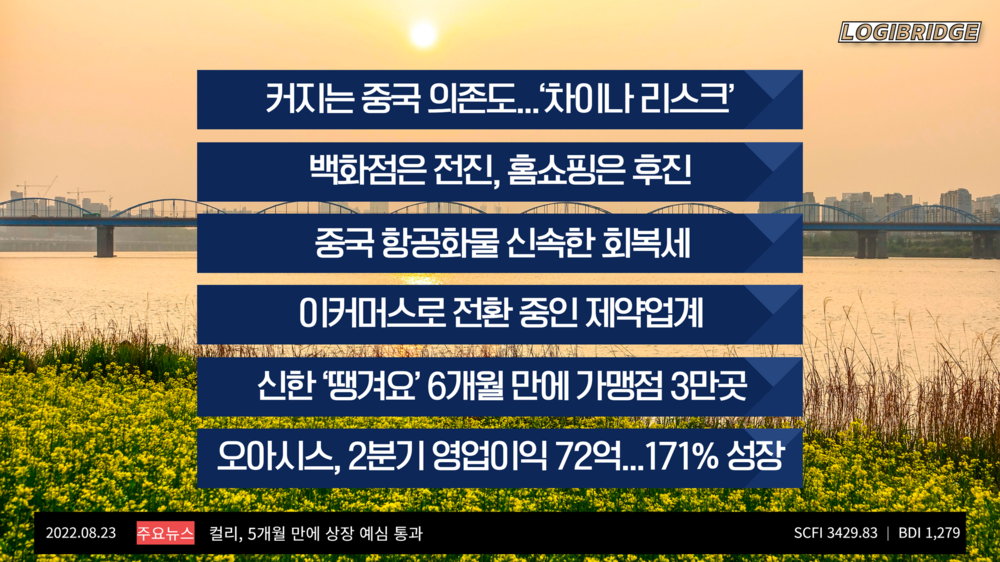 LOGIBRIDGE

커지는 중국 의존도...'차이나 리스크'

백화점은 전진, 홈쇼핑은 후진

중국 항공화물 신속한 회복세

이커머스로 전환 중인 제약업계

신한 '땡겨요' 6개월 만에 가맹점 3만곳

오아시스, 2분기 영업이익 72억...171% 성장

2022.08.23 주요뉴스 컬리, 5개월 만에 상장 예심 통과 SCFI 3429.83 | BDI 1,279